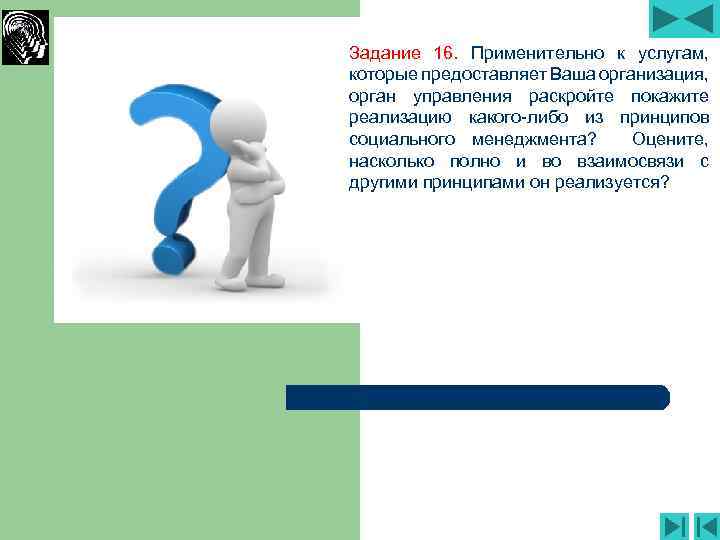 Задание 16. Применительно к услугам, которые предоставляет Ваша организация, орган управления раскройте покажите реализацию какого-либо из принципов социального менеджмента? Оцените, насколько полно и во взаимосвязи с другими принципами он реализуется?